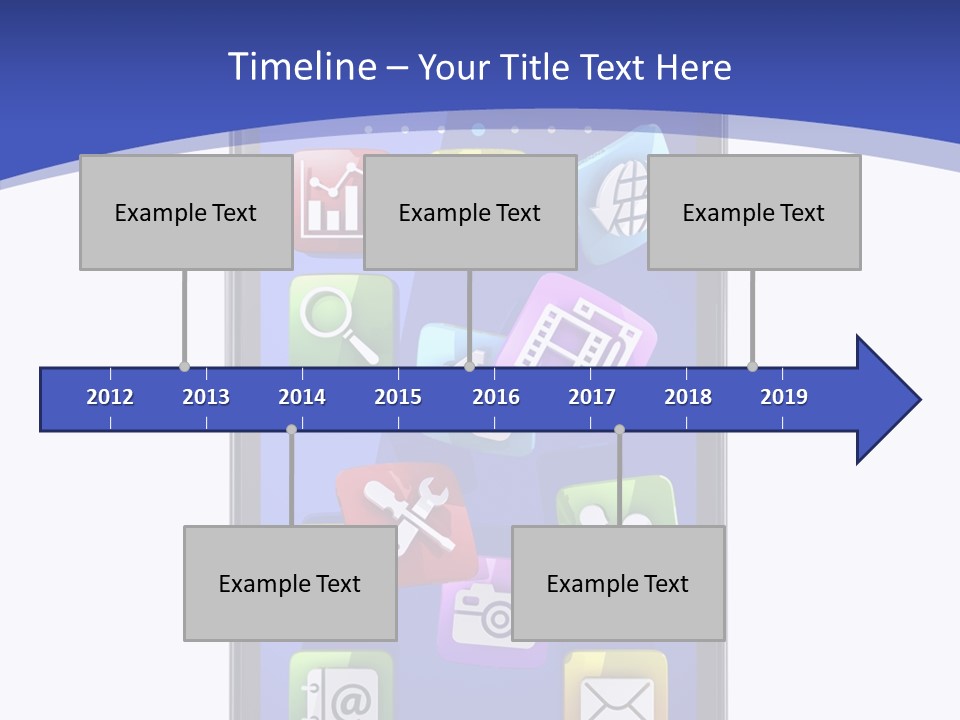 Timeline – Your Title Text Here

Example Text

Example Text

Example Text

2012 2013 2014 2015 2016 2017 2018 2019

Example Text

Example Text